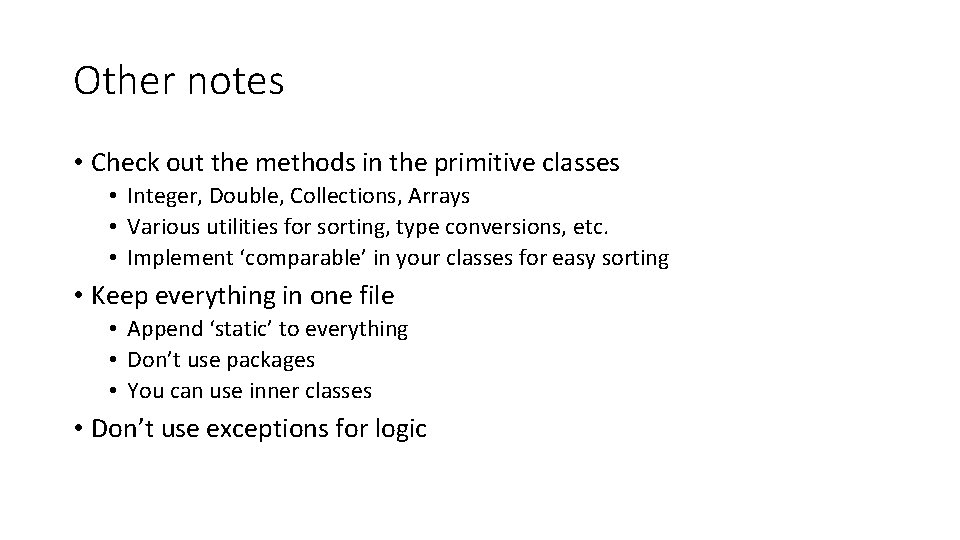 Other notes

• Check out the methods in the primitive classes
  • Integer, Double, Collections, Arrays
  • Various utilities for sorting, type conversions, etc.
  • Implement ‘comparable’ in your classes for easy sorting
• Keep everything in one file
  • Append ‘static’ to everything
  • Don’t use packages
  • You can use inner classes
• Don’t use exceptions for logic